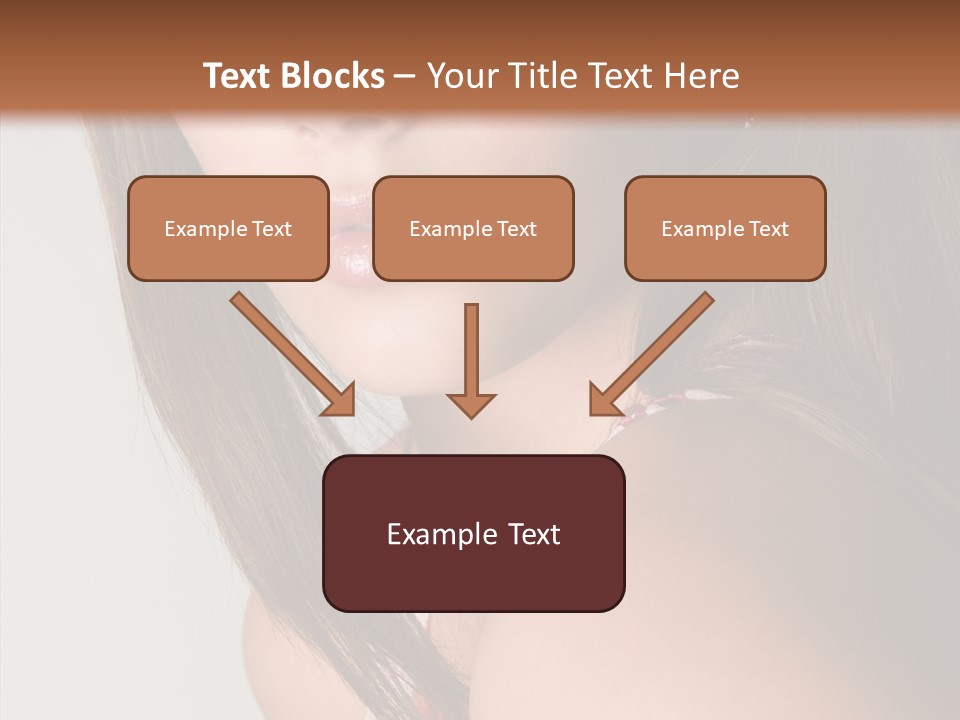 Text Blocks – Your Title Text Here

Example Text

Example Text

Example Text

Example Text